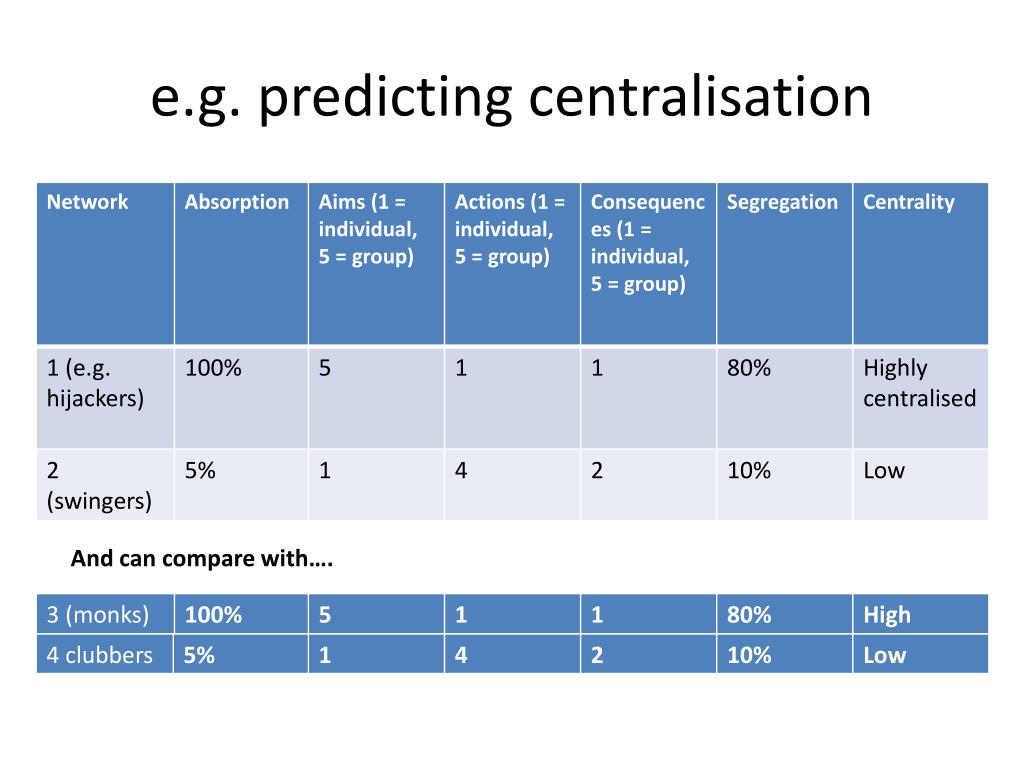 e.g. predicting centralisation

| Network | Absorption | Aims (1 = individual, 5 = group) | Actions (1 = individual, 5 = group) | Consequences (1 = individual, 5 = group) | Segregation | Centrality |
|---|---|---|---|---|---|---|
| 1 (e.g. hijackers) | 100% | 5 | 1 | 1 | 80% | Highly centralised |
| 2 (swingers) | 5% | 1 | 4 | 2 | 10% | Low |

And can compare with….

| 3 (monks) | 100% | 5 | 1 | 1 | 80% | High |
|---|---|---|---|---|---|---|
| 4 clubbers | 5% | 1 | 4 | 2 | 10% | Low |